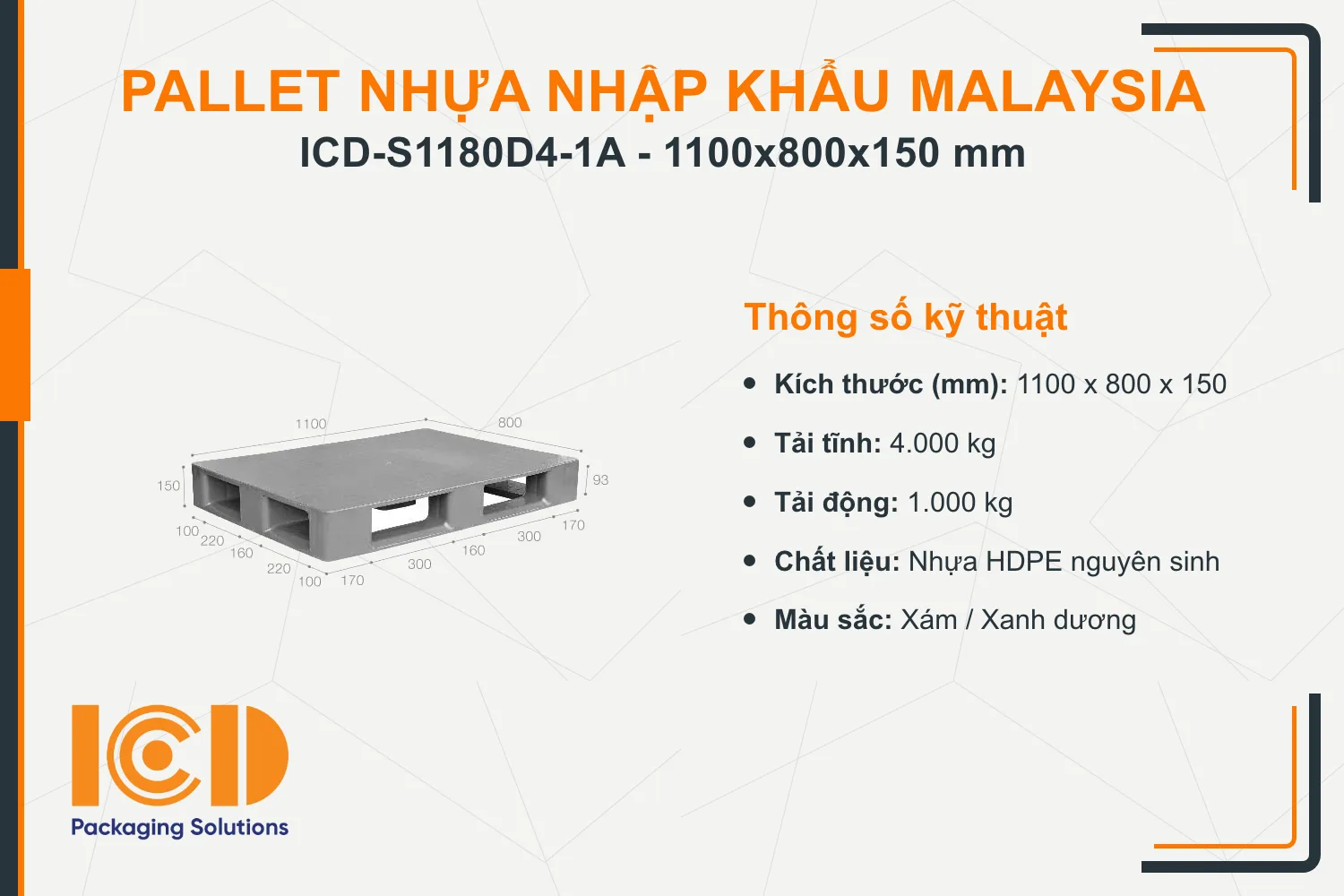 PALLET NHỰA NHẬP KHẨU MALAYSIA
ICD-S1180D4-1A - 1100x800x150 mm

1100
800
150
93
100
220
160
220
100
170
300
160
300
170

Thông số kỹ thuật

- Kích thước (mm): 1100 x 800 x 150
- Tải tĩnh: 4.000 kg
- Tải động: 1.000 kg
- Chất liệu: Nhựa HDPE nguyên sinh
- Màu sắc: Xám / Xanh dương

ICD
Packaging Solutions